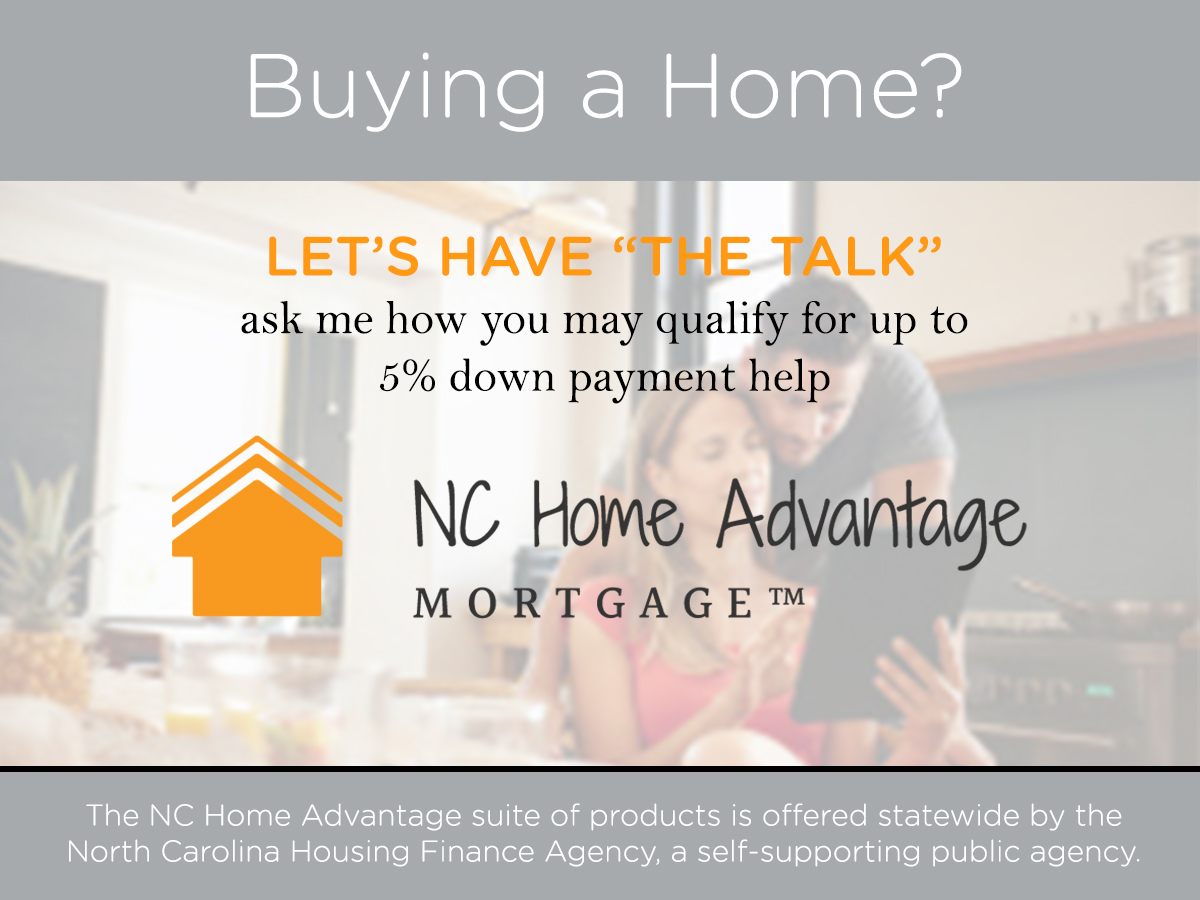 Buying a Home?

LET'S HAVE "THE TALK"
ask me how you may qualify for up to 5% down payment help

NC Home Advantage
MORTGAGE™

The NC Home Advantage suite of products is offered statewide by the North Carolina Housing Finance Agency, a self-supporting public agency.